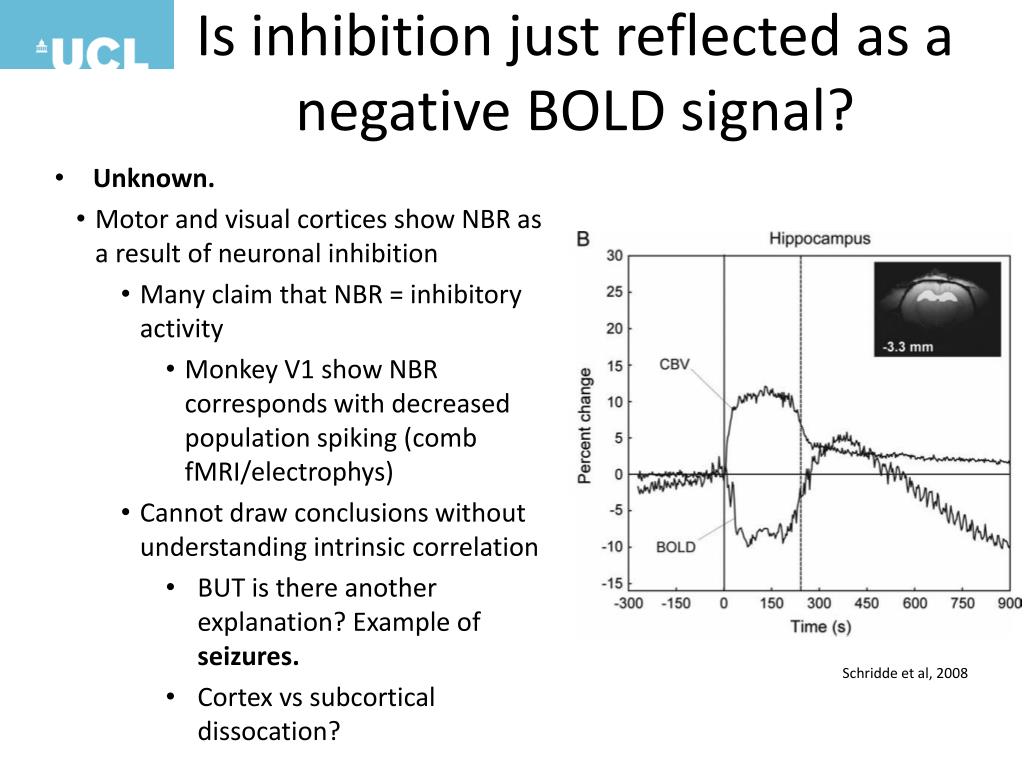 UCL

Is inhibition just reflected as a negative BOLD signal?

• Unknown.
• Motor and visual cortices show NBR as a result of neuronal inhibition
• Many claim that NBR = inhibitory activity
• Monkey V1 show NBR corresponds with decreased population spiking (comb fMRI/electrophys)
• Cannot draw conclusions without understanding intrinsic correlation
• BUT is there another explanation? Example of **seizures.**
• Cortex vs subcortical dissocation?

B
Hippocampus
-3.3 mm
CBV
BOLD
Percent change
30
25
20
15
10
5
0
-5
-10
-15
-300 -150 0 150 300 450 600 750 900
Time (s)

Schridde et al, 2008